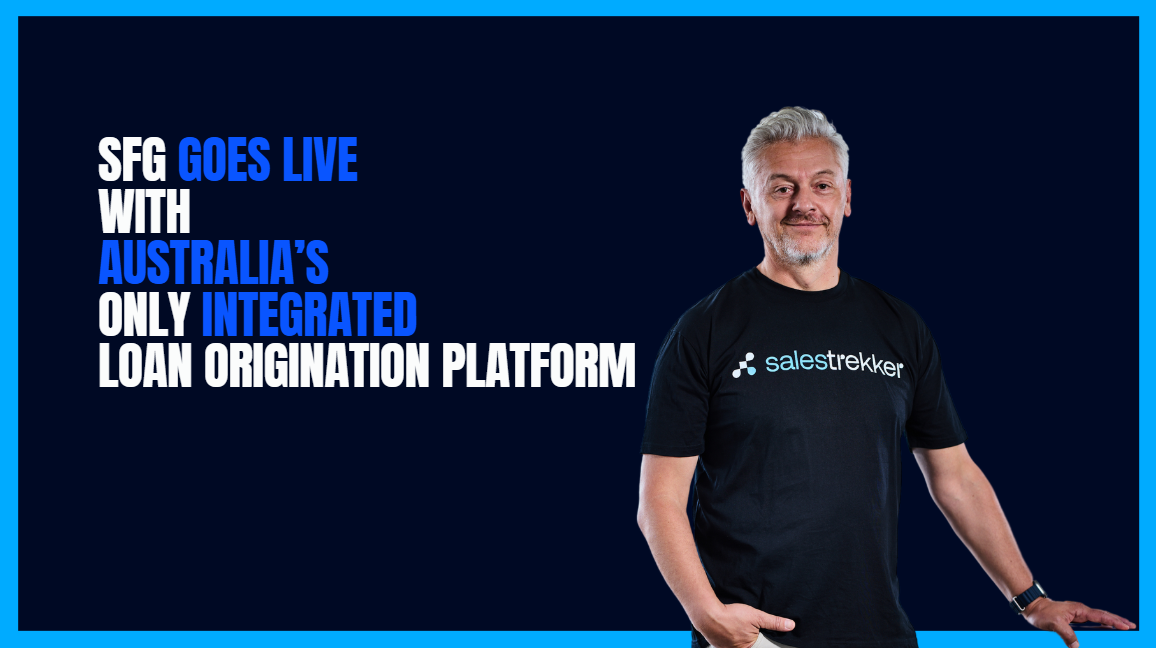 SFG GOES LIVE WITH AUSTRALIA'S ONLY INTEGRATED LOAN ORIGINATION PLATFORM

salestrekker